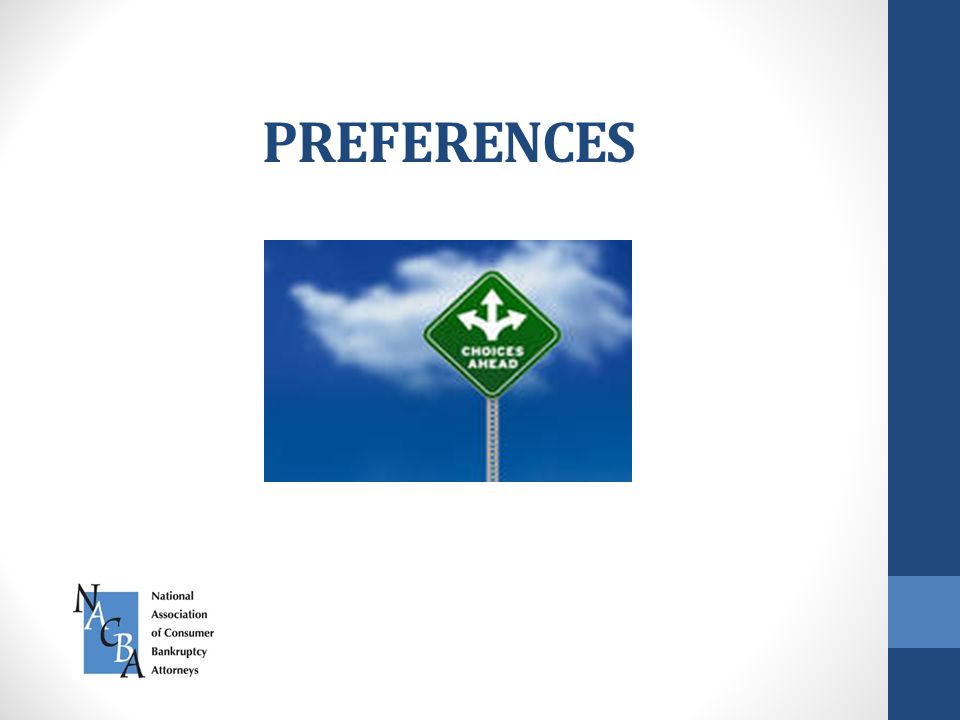 PREFERENCES

CHOICES AHEAD

NACBA

National Association of Consumer Bankruptcy Attorneys